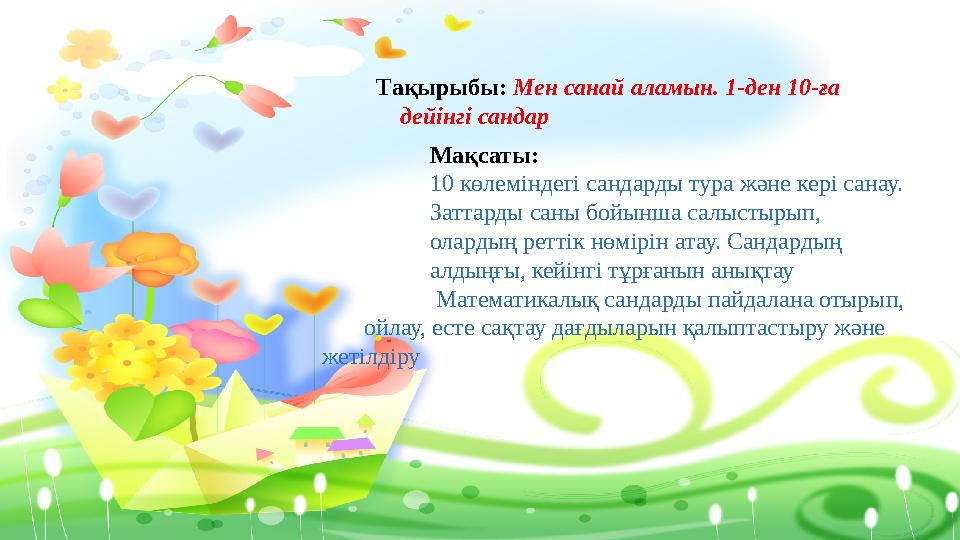 Тақырыбы: Мен санай аламын. 1-ден 10-ға дейінгі сандар

Мақсаты:
10 көлеміндегі сандарды тура және кері санау. Заттарды саны бойынша салыстырып, олардың реттік нөмірін атау. Сандардың алдыңғы, кейінгі тұрғанын анықтау
Математикалық сандарды пайдалана отырып, ойлау, есте сақтау дағдыларын қалыптастыру және жетілдіру